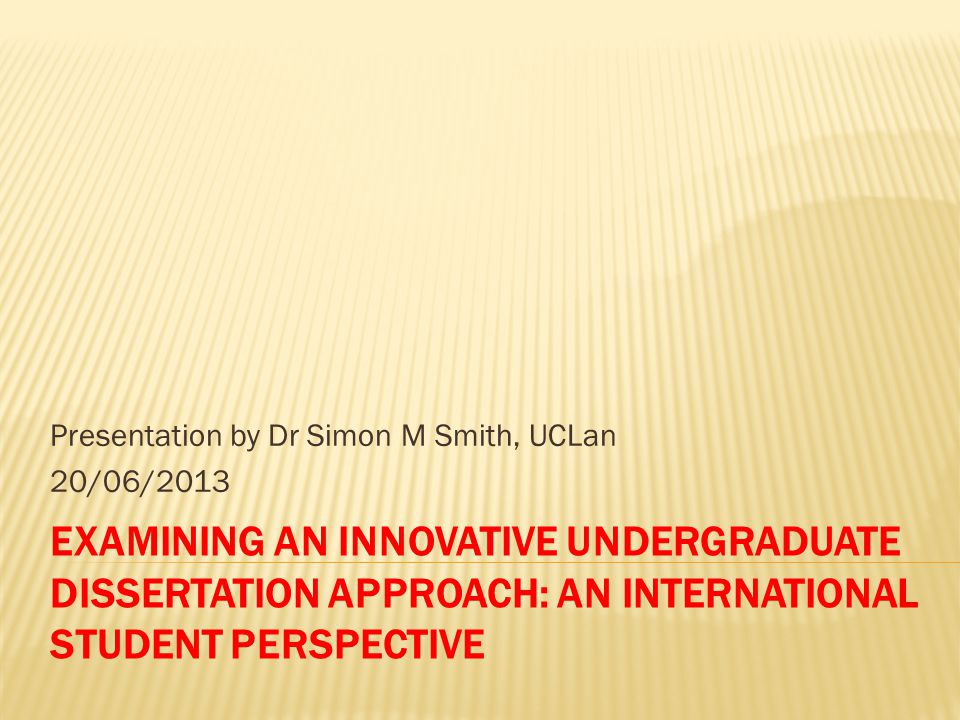 Presentation by Dr Simon M Smith, UCLan
20/06/2013

EXAMINING AN INNOVATIVE UNDERGRADUATE DISSERTATION APPROACH: AN INTERNATIONAL STUDENT PERSPECTIVE